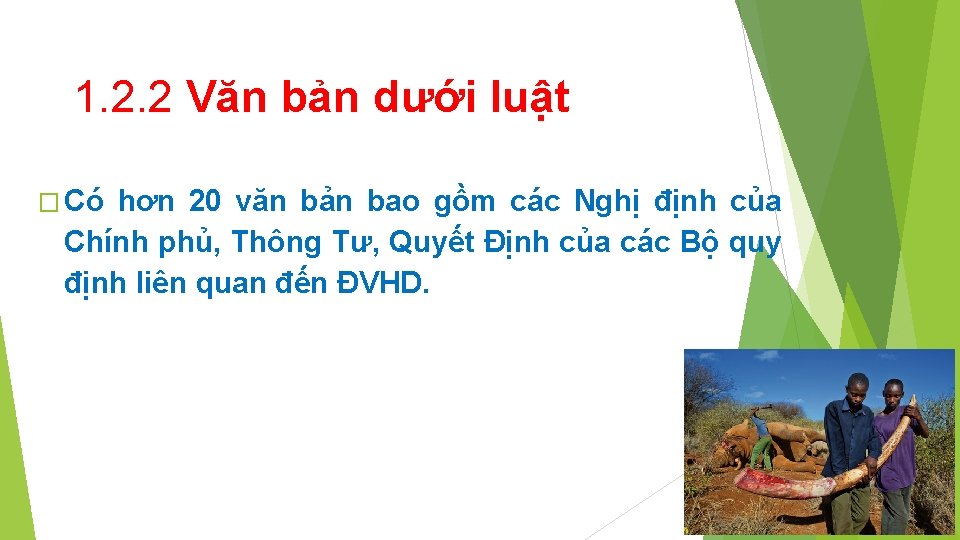 1.2.2 Văn bản dưới luật

□ Có hơn 20 văn bản bao gồm các Nghị định của Chính phủ, Thông Tư, Quyết Định của các Bộ quy định liên quan đến ĐVHD.